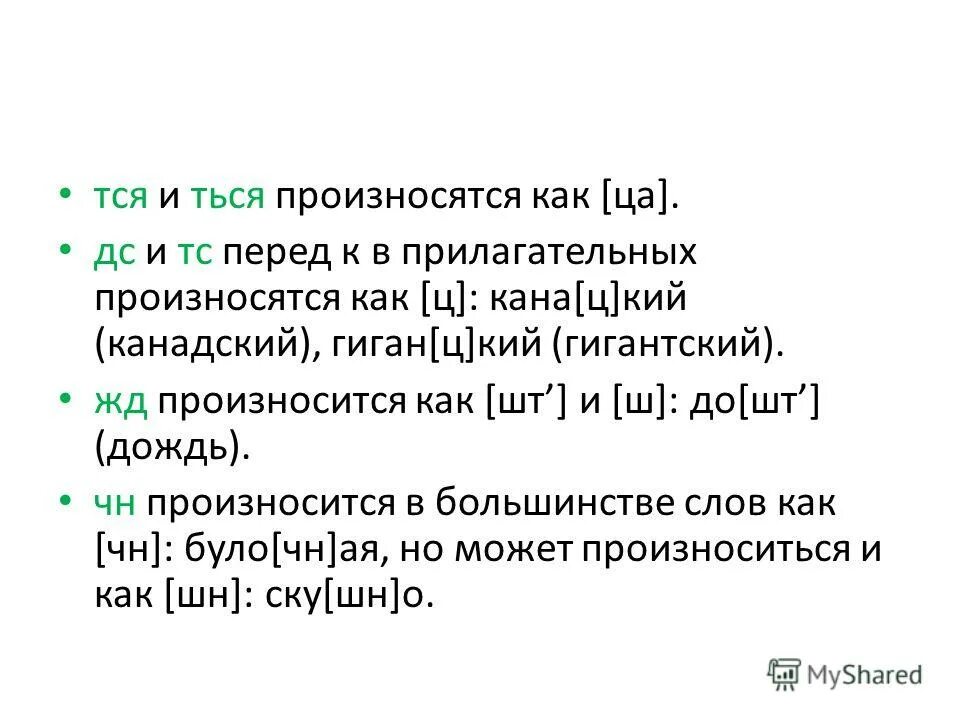 • тся и ться произносятся как [ца].

• дс и тс перед к в прилагательных произносятся как [ц]: кана[ц]кий (канадский), гиган[ц]кий (гигантский).

• жд произносится как [шт’] и [ш]: до[шт’] (дождь).

• чн произносится в большинстве слов как [чн]: було[чн]ая, но может произноситься и как [шн]: ску[шн]о.

MyShared